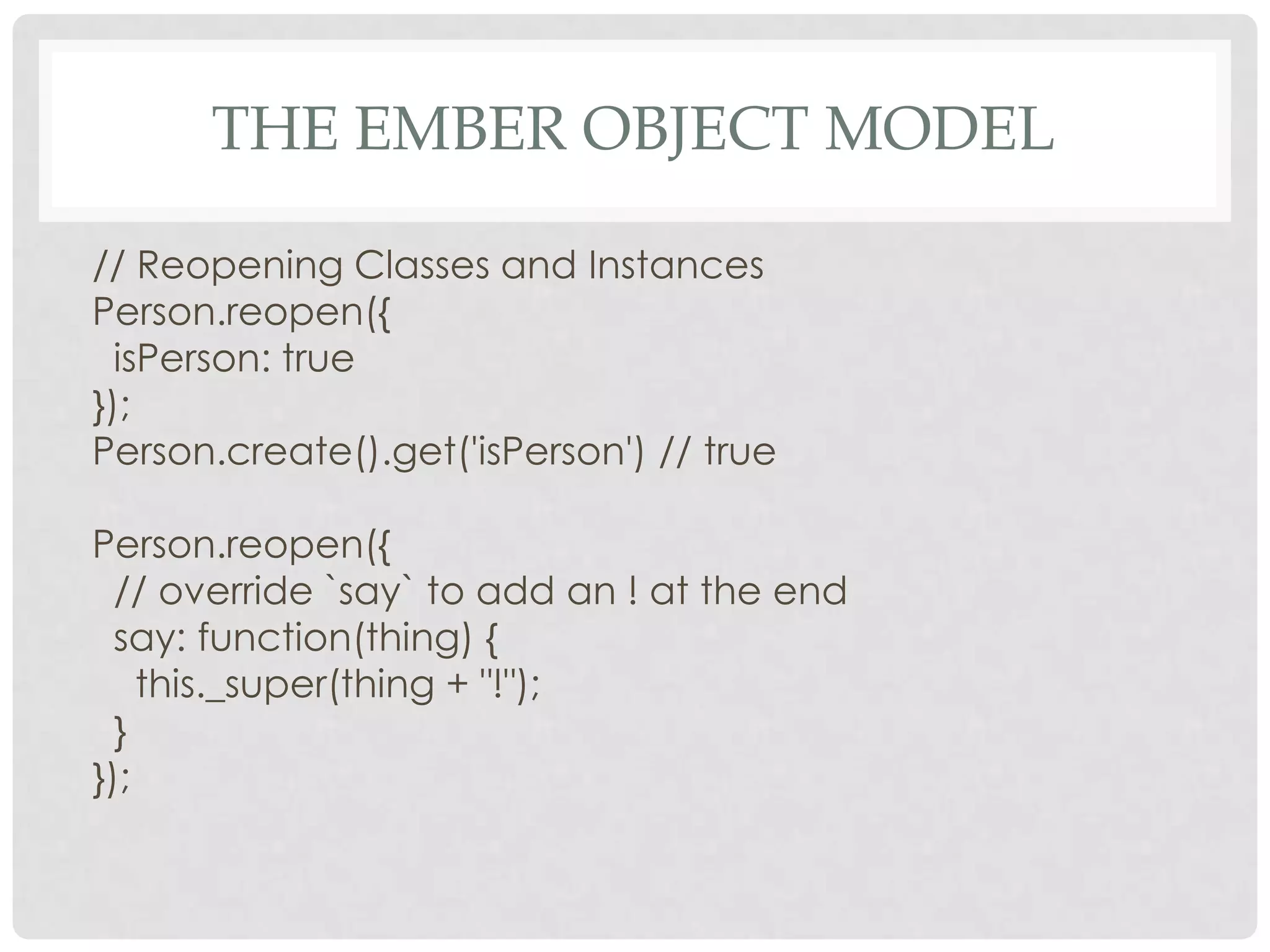 THE EMBER OBJECT MODEL

// Reopening Classes and Instances
Person.reopen({
 isPerson: true
});
Person.create().get('isPerson') // true

Person.reopen({
 // override `say` to add an ! at the end
 say: function(thing) {
  this._super(thing + "!");
 }
});